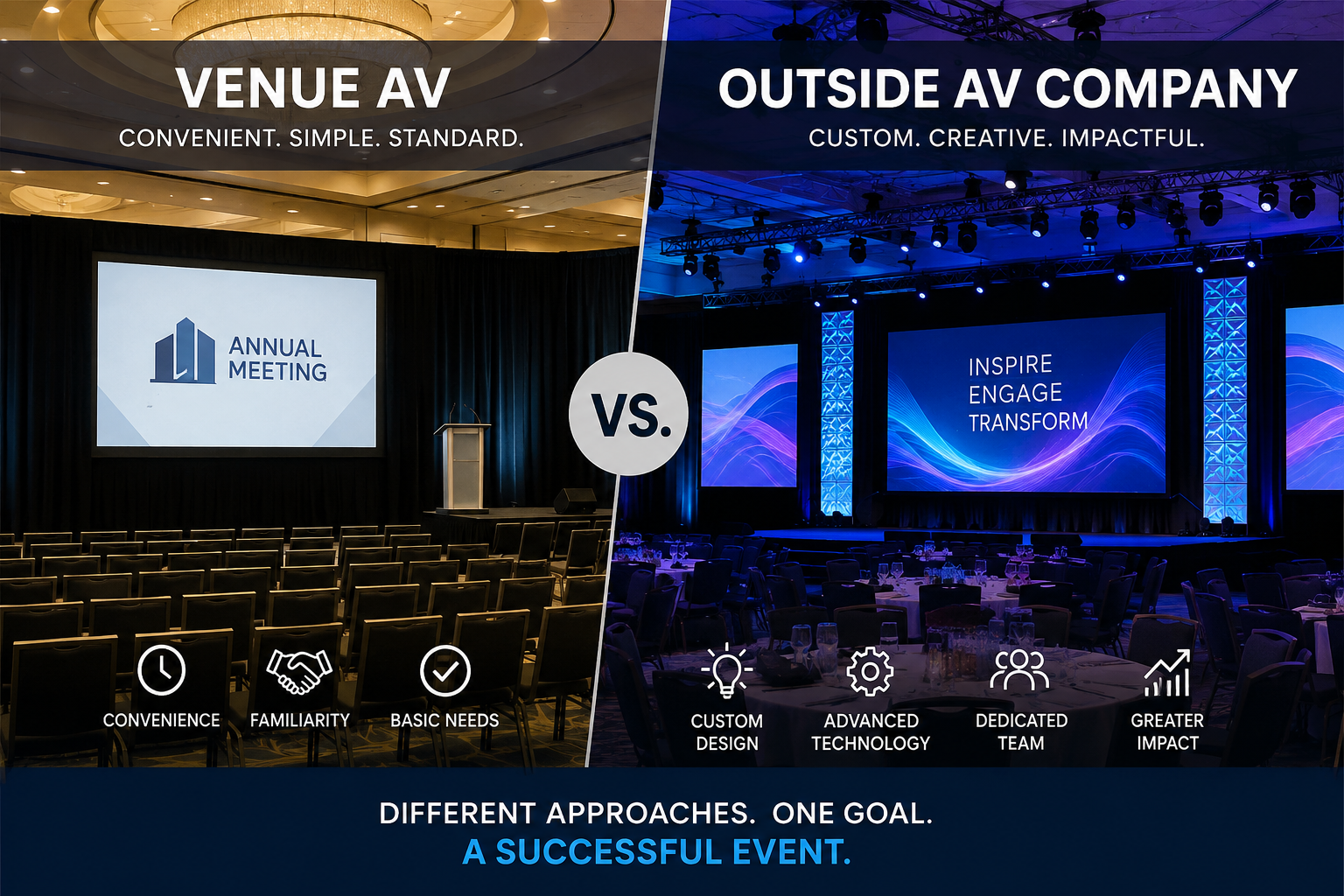 VENUE AV
CONVENIENT. SIMPLE. STANDARD.

ANNUAL MEETING

CONVENIENCE
FAMILIARITY
BASIC NEEDS

VS.

OUTSIDE AV COMPANY
CUSTOM. CREATIVE. IMPACTFUL.

INSPIRE
ENGAGE
TRANSFORM

CUSTOM DESIGN
ADVANCED TECHNOLOGY
DEDICATED TEAM
GREATER IMPACT

DIFFERENT APPROACHES. ONE GOAL.
A SUCCESSFUL EVENT.